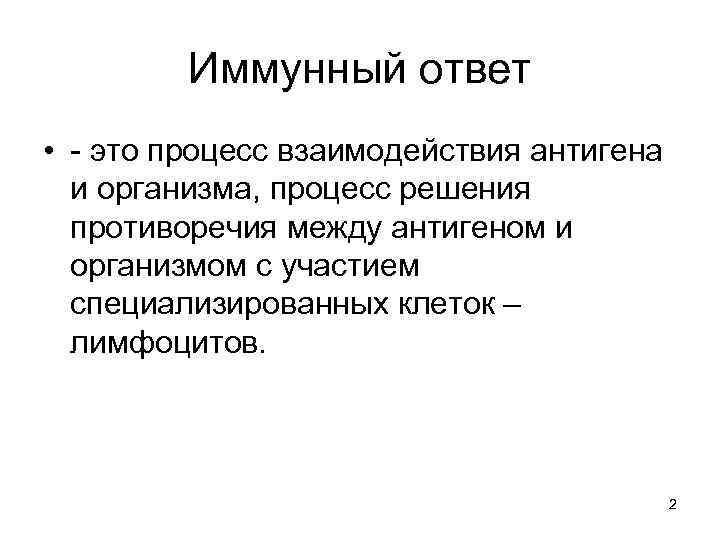 Иммунный ответ

• - это процесс взаимодействия антигена и организма, процесс решения противоречия между антигеном и организмом с участием специализированных клеток – лимфоцитов.

2